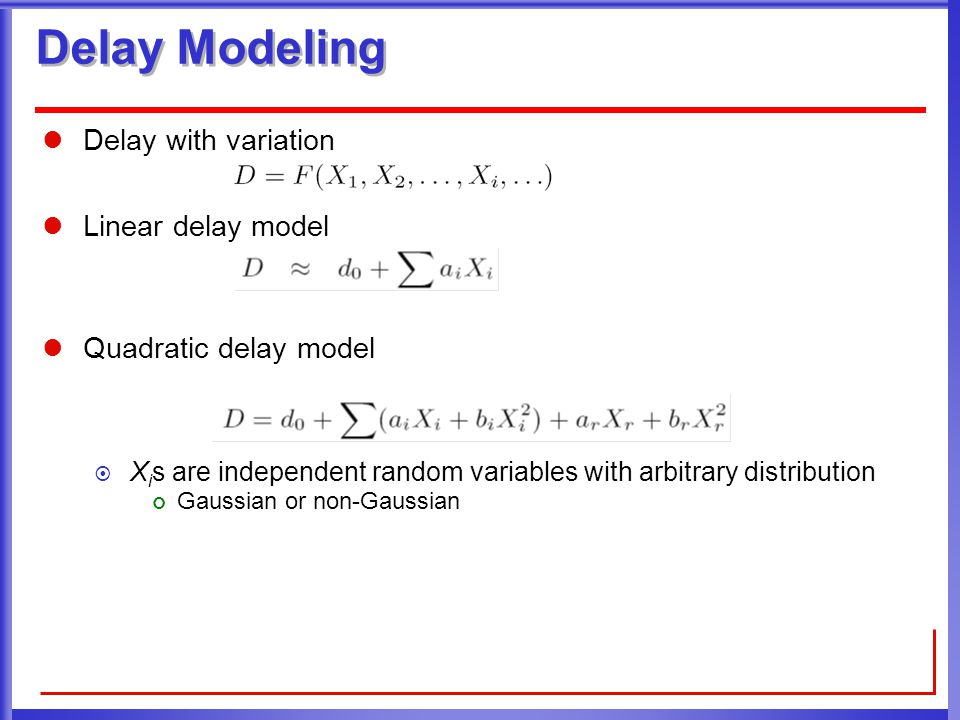 Delay Modeling

Delay with variation

$D = F(X_1, X_2, \ldots, X_i, \ldots)$

Linear delay model

$D \approx d_0 + \sum a_i X_i$

Quadratic delay model

$D = d_0 + \sum (a_i X_i + b_i X_i^2) + a_r X_r + b_r X_r^2$

$X_i$s are independent random variables with arbitrary distribution

Gaussian or non-Gaussian